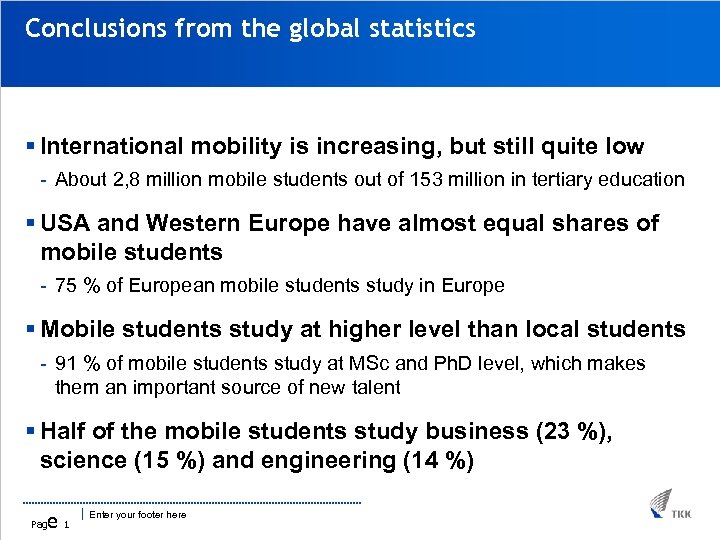 Conclusions from the global statistics

▪ International mobility is increasing, but still quite low

- About 2,8 million mobile students out of 153 million in tertiary education

▪ USA and Western Europe have almost equal shares of mobile students

- 75 % of European mobile students study in Europe

▪ Mobile students study at higher level than local students

- 91 % of mobile students study at MSc and PhD level, which makes them an important source of new talent

▪ Half of the mobile students study business (23 %), science (15 %) and engineering (14 %)

Page 1

Enter your footer here

TKK